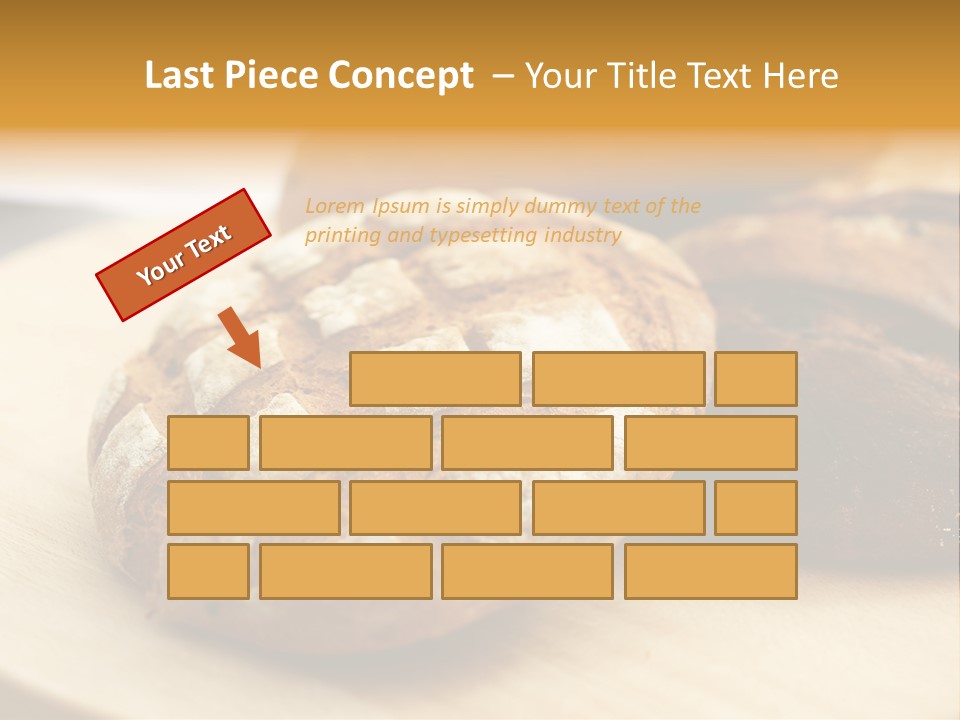 Last Piece Concept – Your Title Text Here

Your Text

Lorem Ipsum is simply dummy text of the printing and typesetting industry